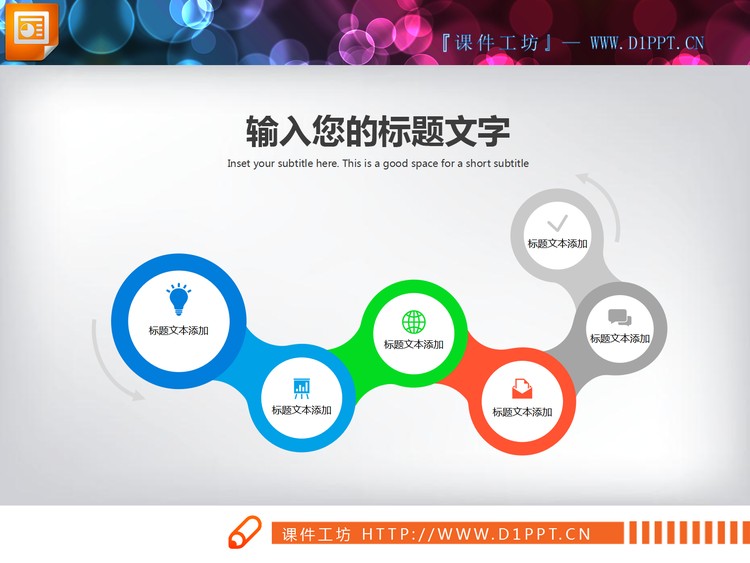 『课件工坊』— WWW.D1PPT.CN

输入您的标题文字

Inset your subtitle here. This is a good space for a short subtitle

标题文本添加

标题文本添加

标题文本添加

标题文本添加

标题文本添加

标题文本添加

课件工坊 HTTP://WWW.D1PPT.CN